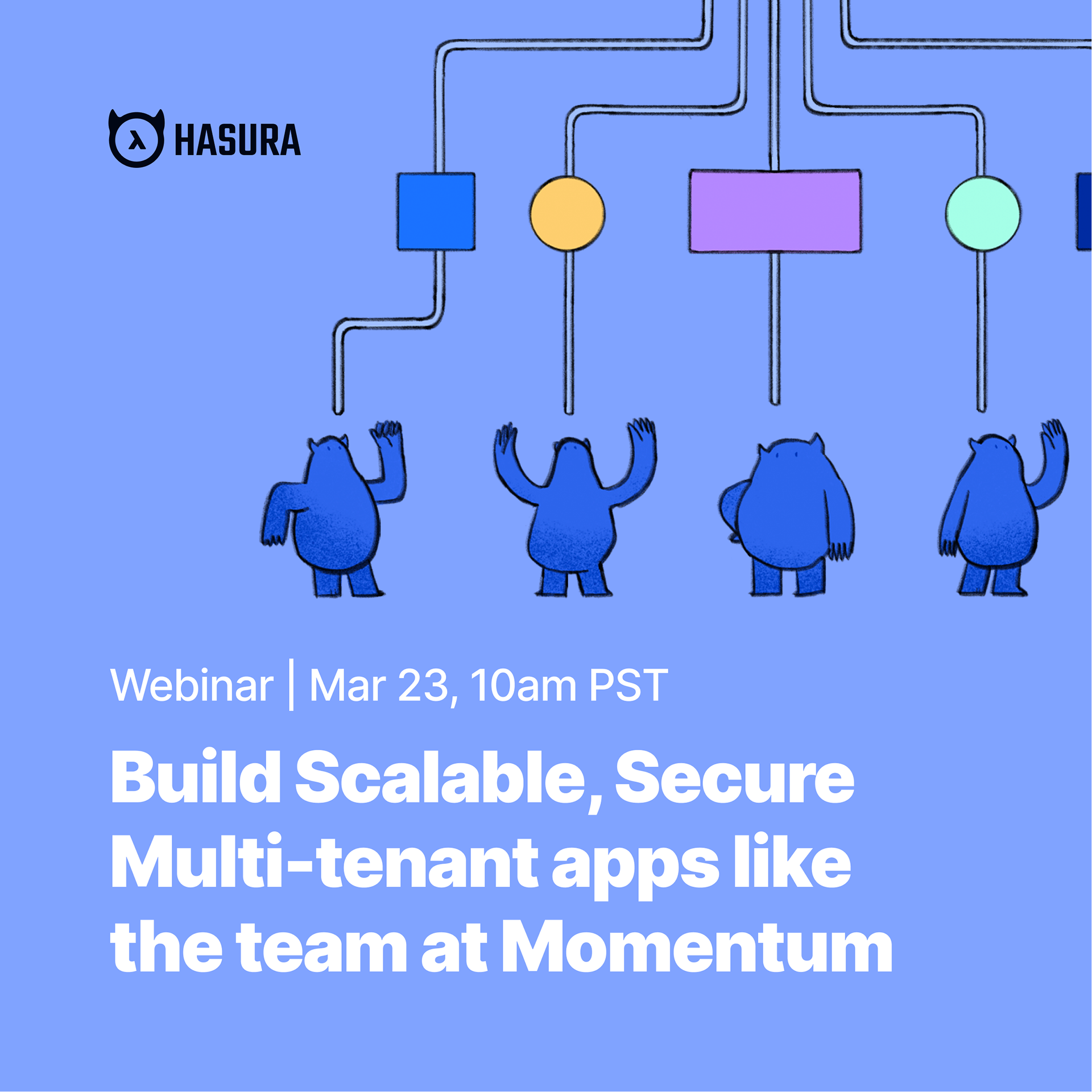 HASURA

Webinar | Mar 23, 10am PST

Build Scalable, Secure Multi-tenant apps like the team at Momentum